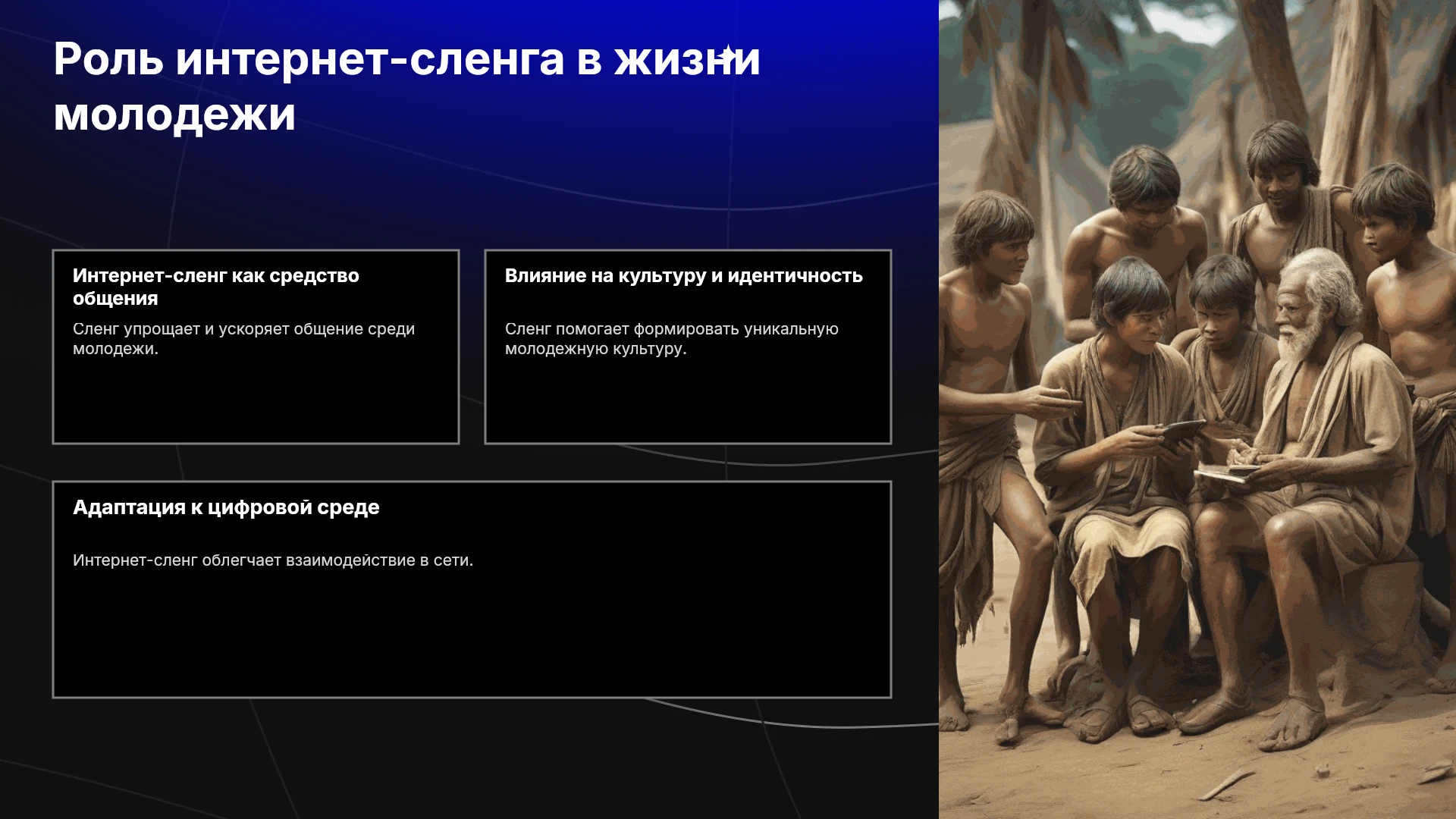 Роль интернет-сленга в жизни молодежи

Интернет-сленг как средство общения

Сленг упрощает и ускоряет общение среди молодежи.

Влияние на культуру и идентичность

Сленг помогает формировать уникальную молодежную культуру.

Адаптация к цифровой среде

Интернет-сленг облегчает взаимодействие в сети.